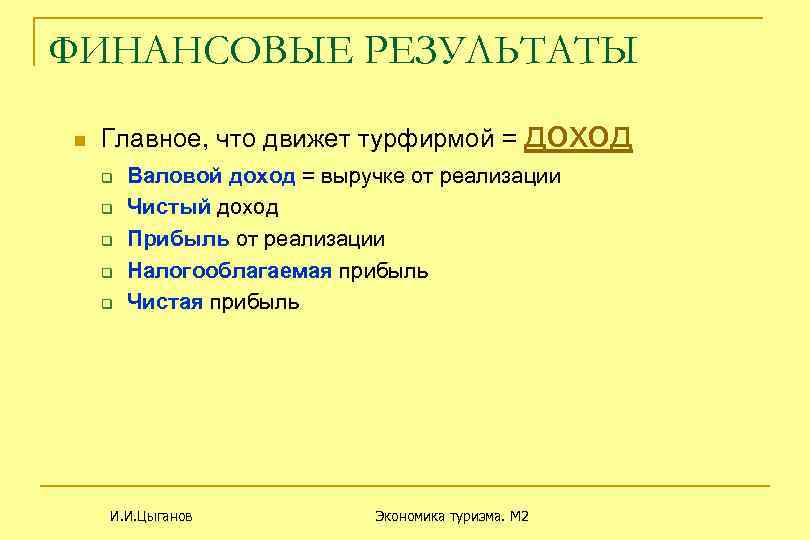 ФИНАНСОВЫЕ РЕЗУЛЬТАТЫ

Главное, что движет турфирмой = ДОХОД

Валовой доход = выручке от реализации
Чистый доход
Прибыль от реализации
Налогооблагаемая прибыль
Чистая прибыль

И.И.Цыганов

Экономика туризма. М2